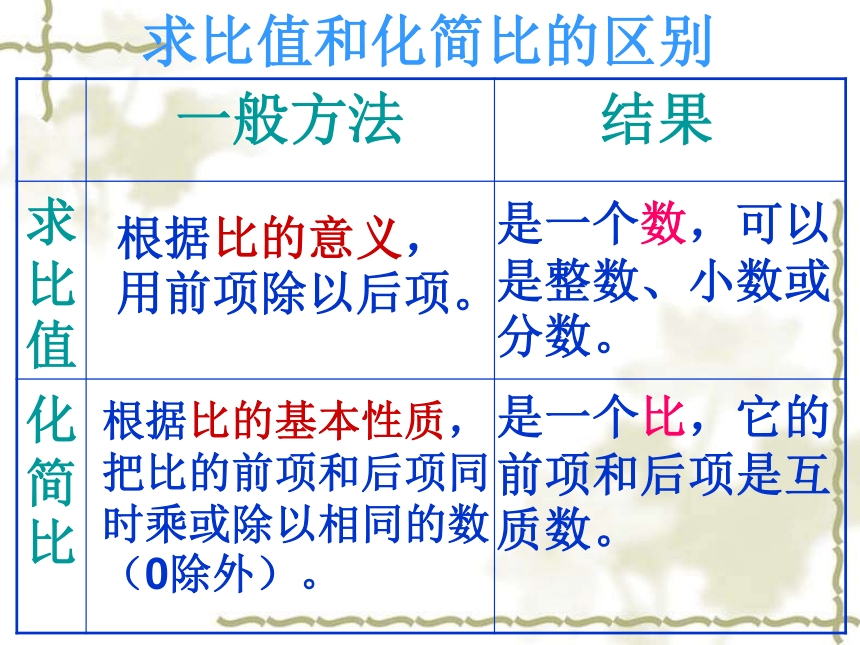 求比值和化简比的区别

|  | 一般方法 | 结果 |
|---|---|---|
| 求比值 | 根据比的意义，用前项除以后项。 | 是一个数，可以是整数、小数或分数。 |
| 化简比 | 根据比的基本性质，把比的前项和后项同时乘或除以相同的数（0除外）。 | 是一个比，它的前项和后项是互质数。 |